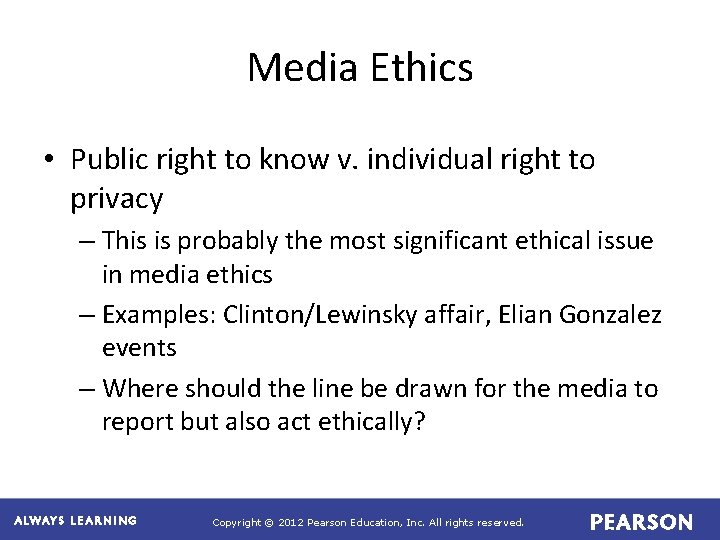 Media Ethics

• Public right to know v. individual right to privacy
– This is probably the most significant ethical issue in media ethics
– Examples: Clinton/Lewinsky affair, Elian Gonzalez events
– Where should the line be drawn for the media to report but also act ethically?

ALWAYS LEARNING Copyright © 2012 Pearson Education, Inc. All rights reserved. PEARSON